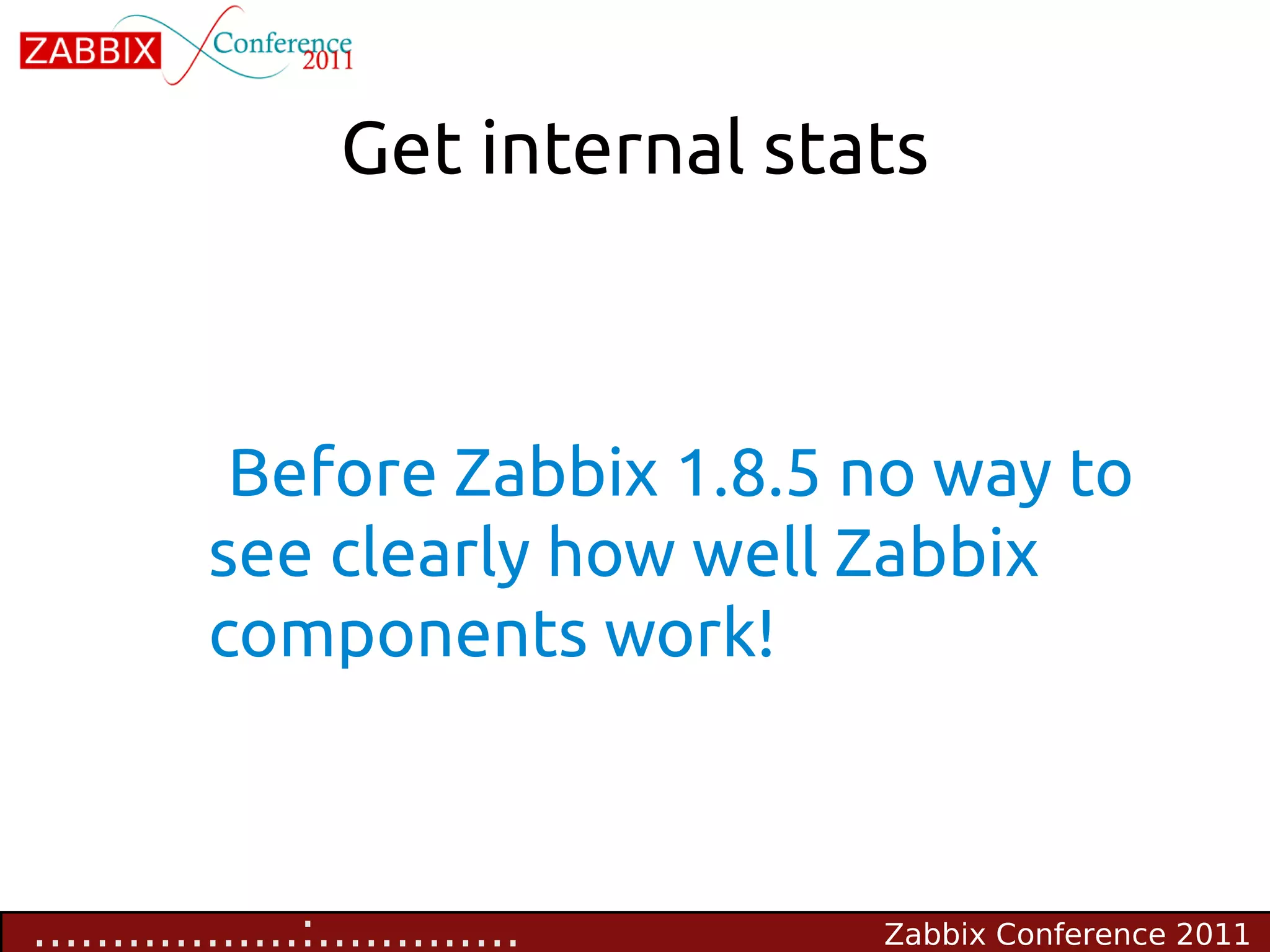 ZABBIX Conference 2011

Get internal stats

Before Zabbix 1.8.5 no way to see clearly how well Zabbix components work!

Zabbix Conference 2011